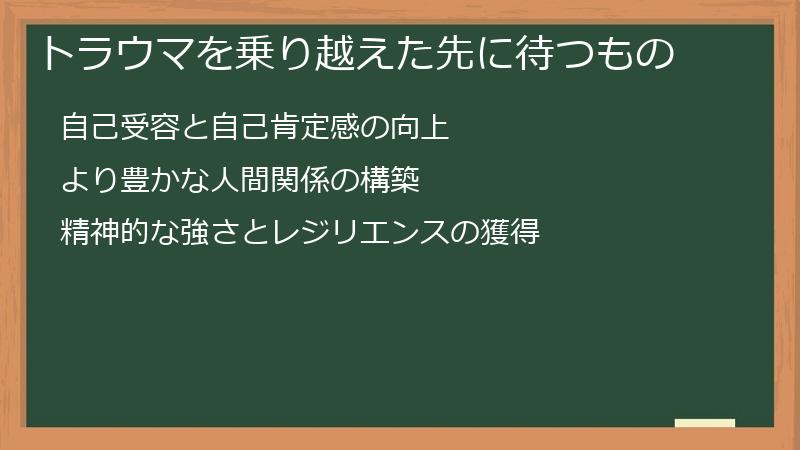 トラウマを乗り越えた先に待つもの

自己受容と自己肯定感の向上

より豊かな人間関係の構築

精神的な強さとレジリエンスの獲得